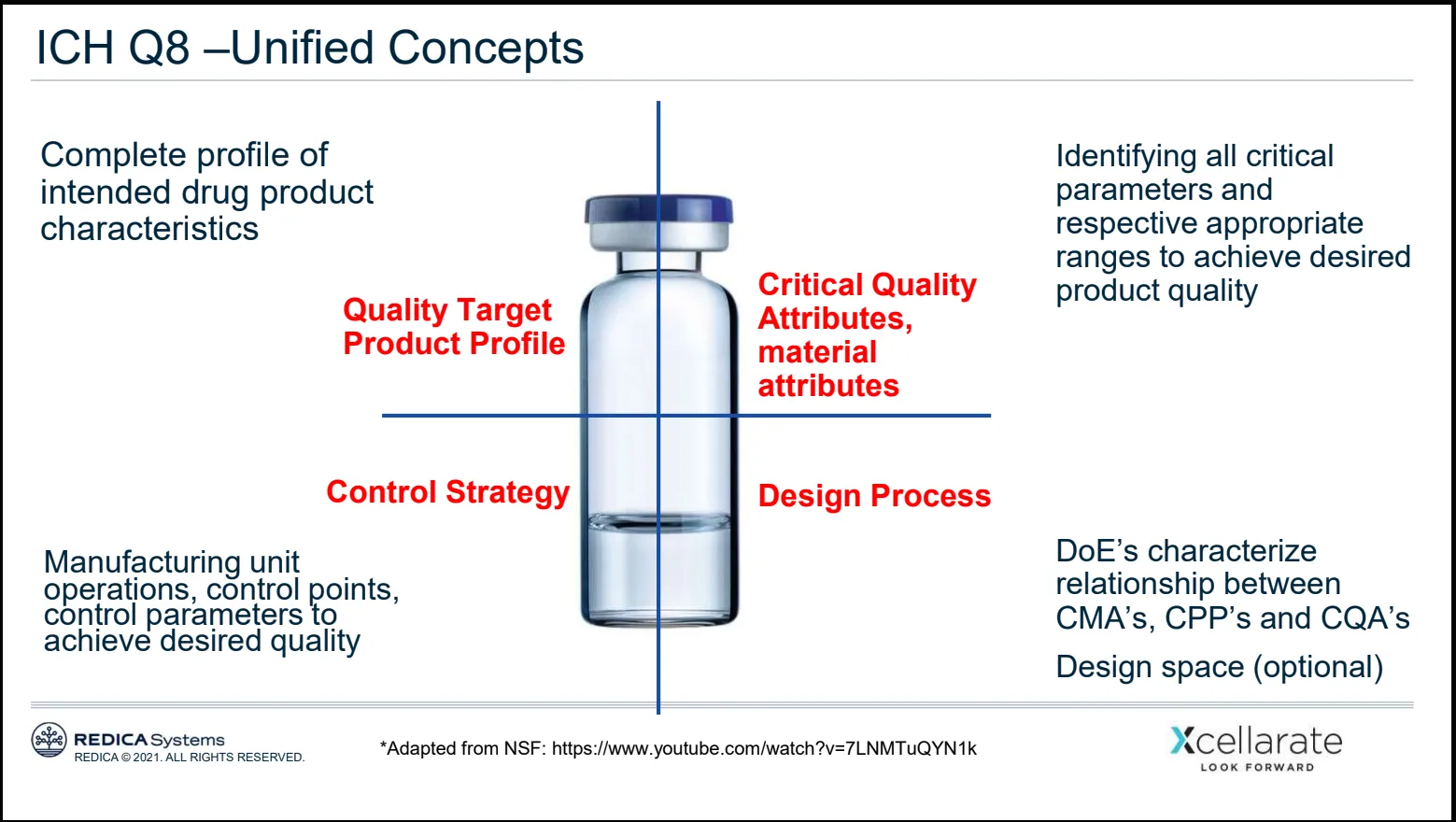 ICH Q8 –Unified Concepts

Complete profile of intended drug product characteristics

Quality Target Product Profile

Critical Quality Attributes, material attributes

Identifying all critical parameters and respective appropriate ranges to achieve desired product quality

Control Strategy

Design Process

Manufacturing unit operations, control points, control parameters to achieve desired quality

DoE's characterize relationship between CMA's, CPP's and CQA's

Design space (optional)

REDICA Systems
REDICA © 2021. ALL RIGHTS RESERVED.

*Adapted from NSF: https://www.youtube.com/watch?v=7LNMTuQYN1k

Xcellarate
LOOK FORWARD